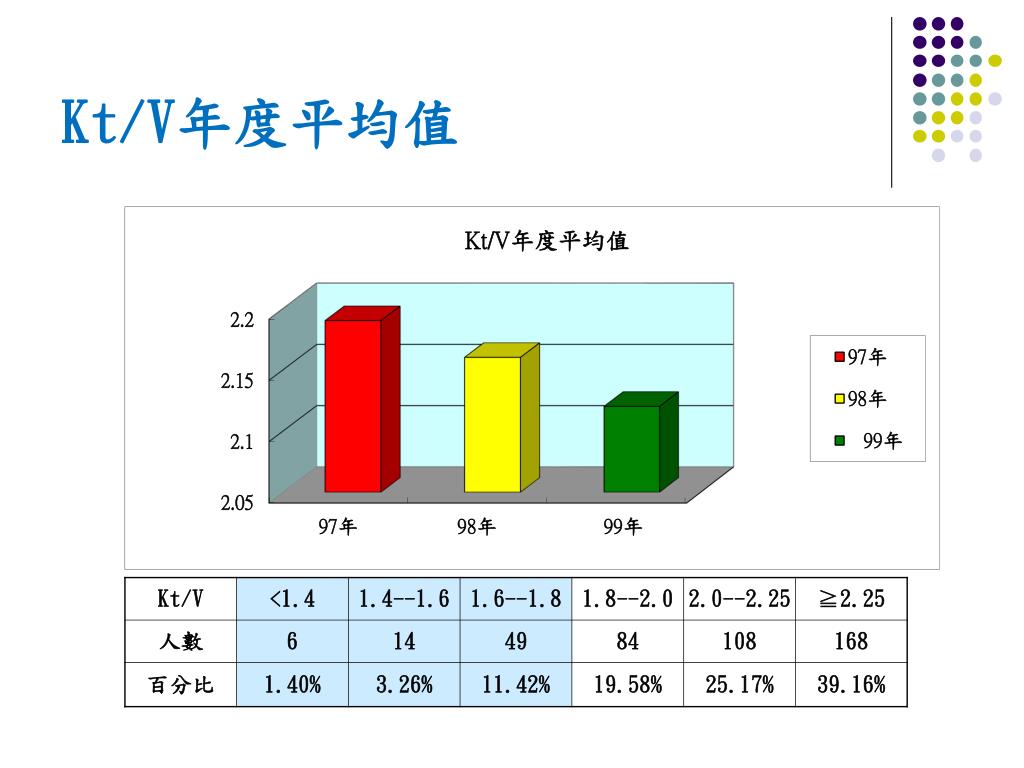 Kt/V年度平均值

Kt/V年度平均值

2.2
2.15
2.1
2.05

97年
98年
99年

97年
98年
99年

| Kt/V | <1.4 | 1.4--1.6 | 1.6--1.8 | 1.8--2.0 | 2.0--2.25 | ≧2.25 |
|---|---|---|---|---|---|---|
| 人數 | 6 | 14 | 49 | 84 | 108 | 168 |
| 百分比 | 1.40% | 3.26% | 11.42% | 19.58% | 25.17% | 39.16% |